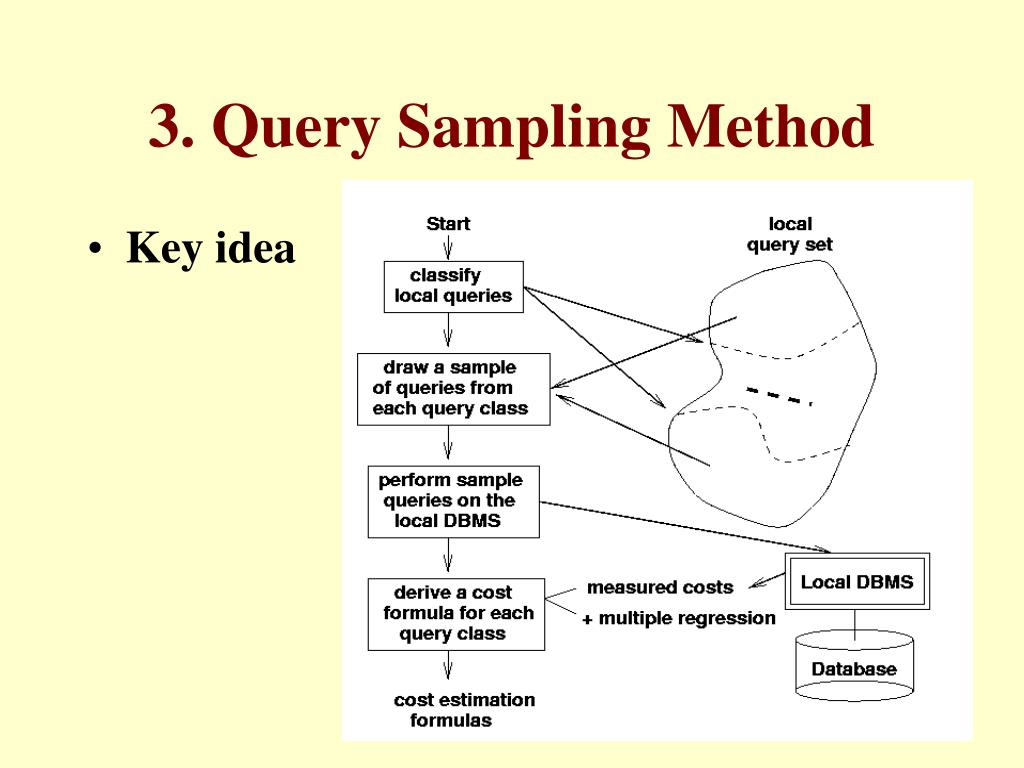 3. Query Sampling Method

• Key idea

Start

classify local queries

draw a sample of queries from each query class

perform sample queries on the local DBMS

derive a cost formula for each query class

cost estimation formulas

local query set

measured costs

+ multiple regression

Local DBMS

Database